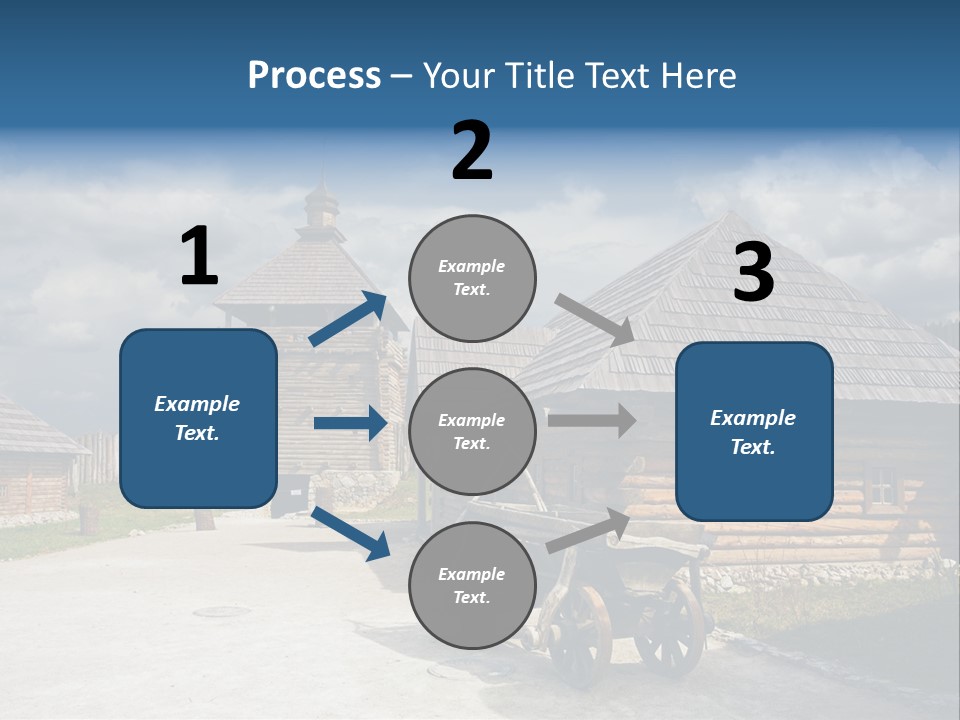 Process – Your Title Text Here

1

Example Text.

2

Example Text.

Example Text.

Example Text.

3

Example Text.